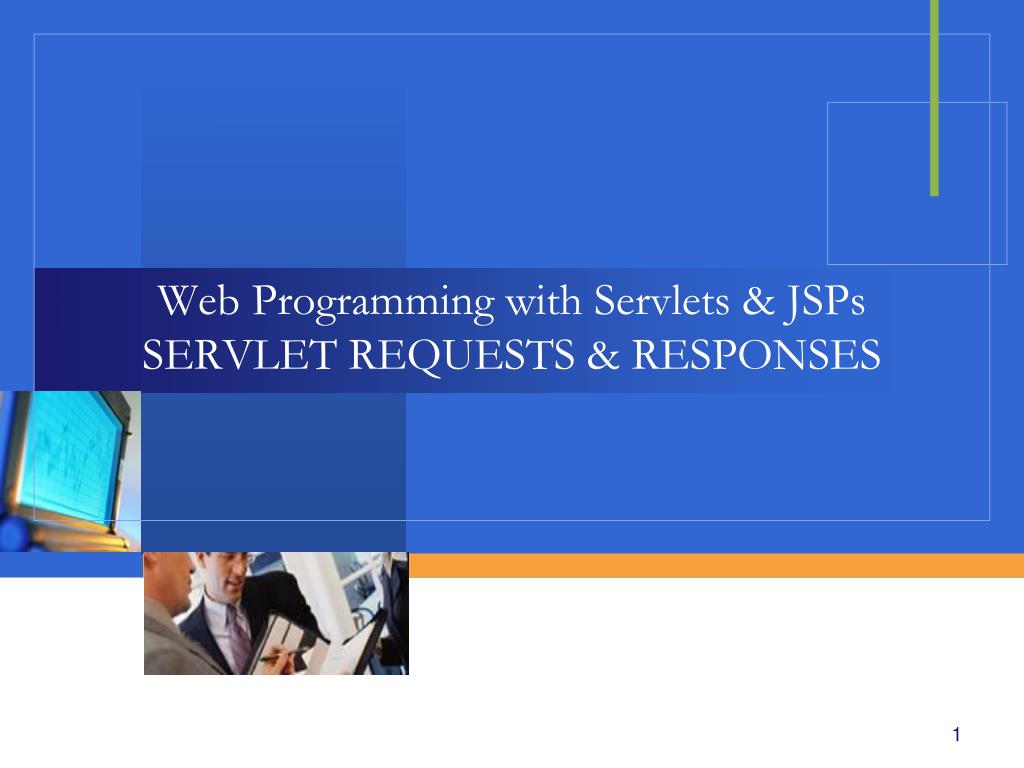 Web Programming with Servlets & JSPs
SERVLET REQUESTS & RESPONSES

1